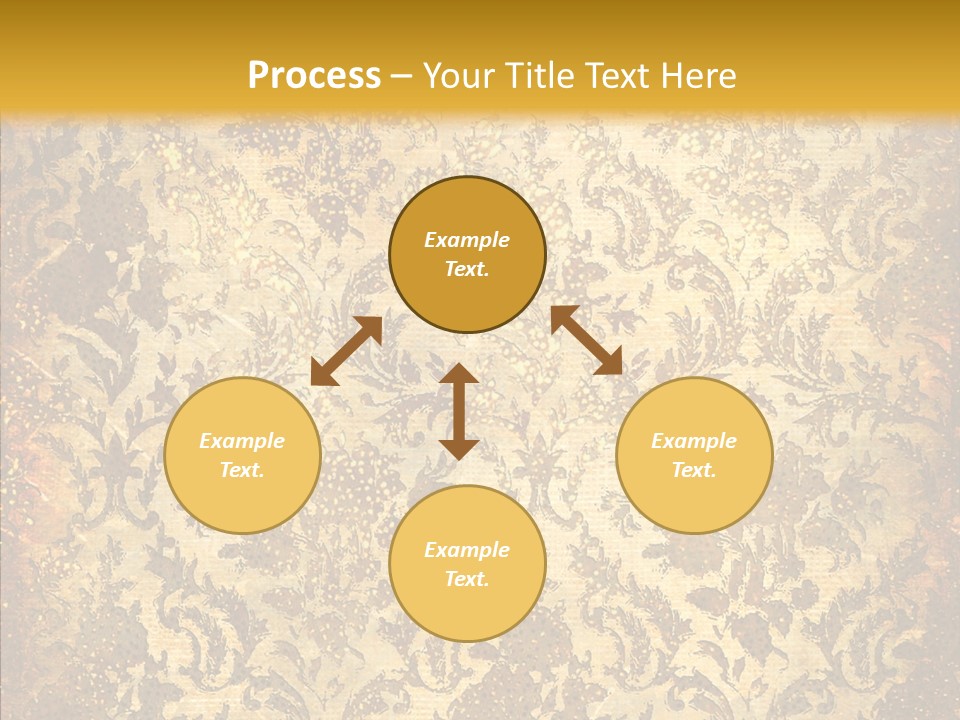 Process – Your Title Text Here

Example Text.

Example Text.

Example Text.

Example Text.